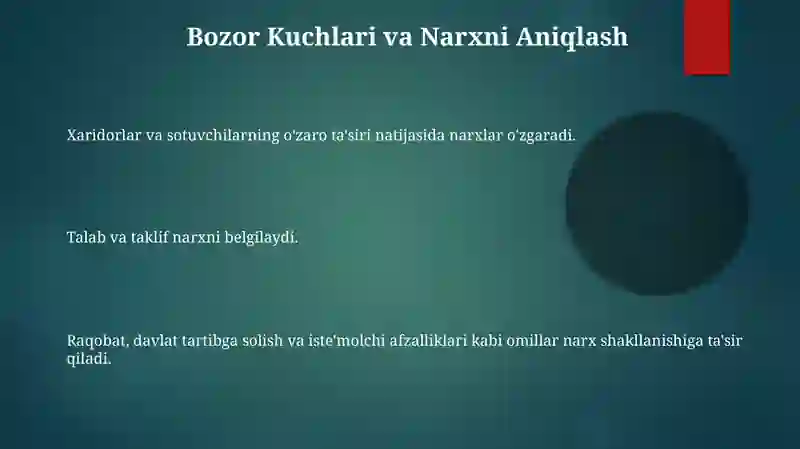 Bozor Kuchlari va Narxni Aniqlash

Xaridorlar va sotuvchilarning o'zaro ta'siri natijasida narxlar o'zgaradi.

Talab va taklif narxni belgilaydi.

Raqobat, davlat tartibga solish va iste'molchi afzalliklari kabi omillar narx shakllanishiga ta'sir qiladi.